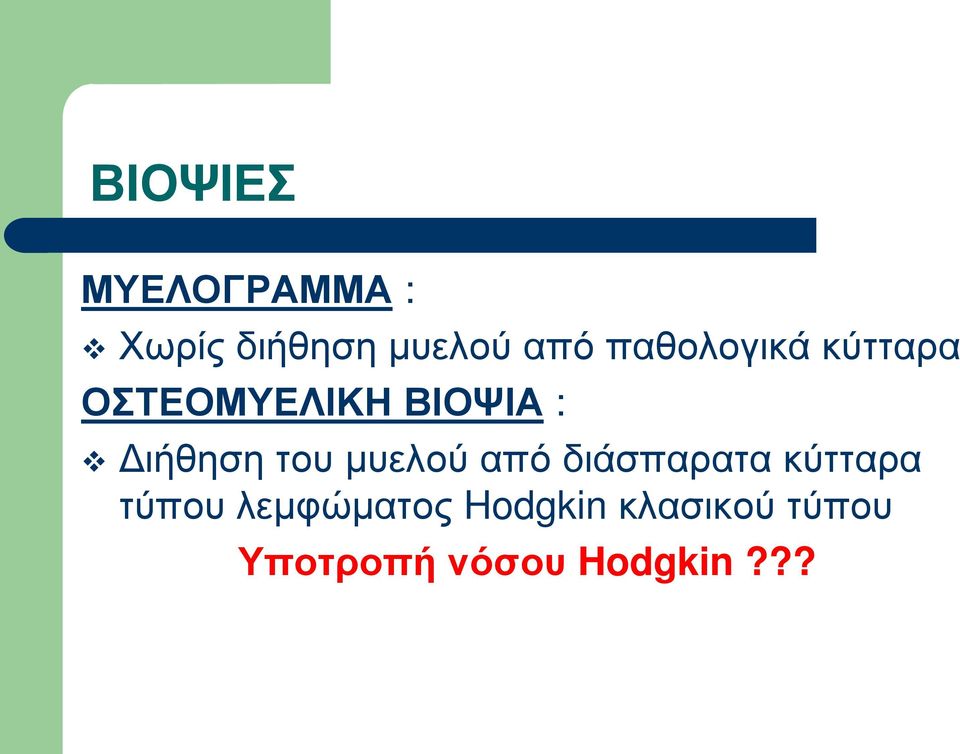 ΒΙΟΨΙΕΣ

ΜΥΕΛΟΓΡΑΜΜΑ :

❖ Χωρίς διήθηση μυελού από παθολογικά κύτταρα

ΟΣΤΕΟΜΥΕΛΙΚΗ ΒΙΟΨΙΑ :

❖ Διήθηση του μυελού από διάσπαρατα κύτταρα τύπου λεμφώματος Hodgkin κλασικού τύπου

Υποτροπή νόσου Hodgkin ???